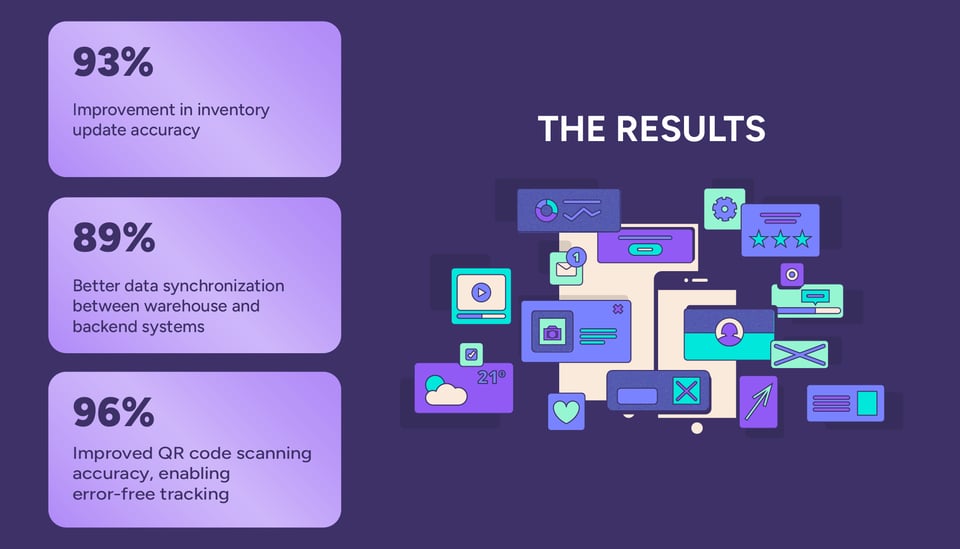 93%

Improvement in inventory update accuracy

89%

Better data synchronization between warehouse and backend systems

96%

Improved QR code scanning accuracy, enabling error-free tracking

THE RESULTS

1

21°